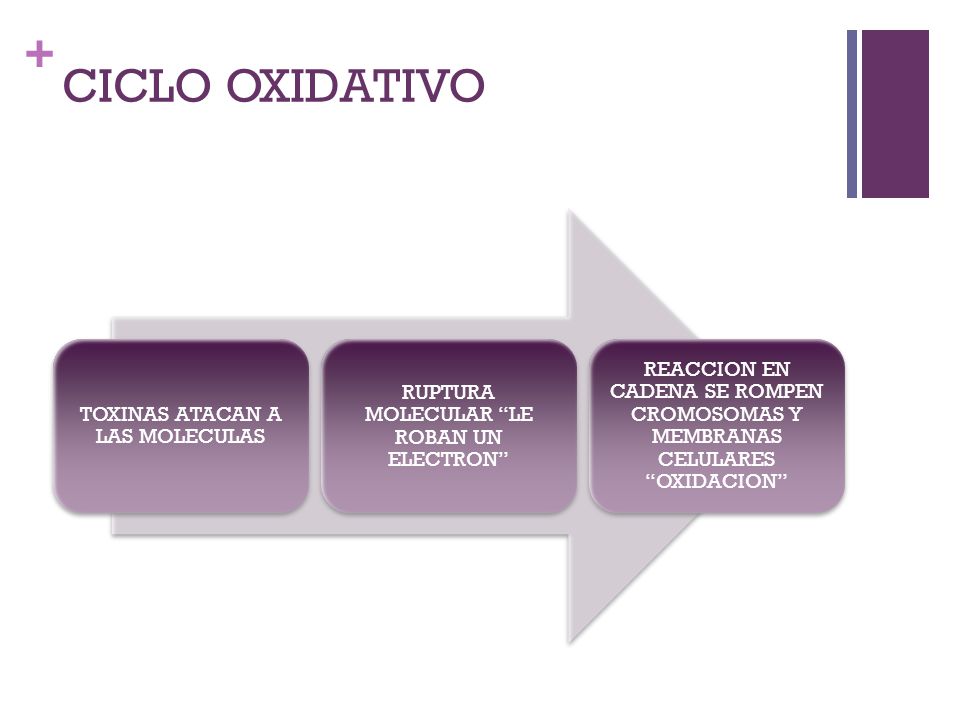 +
CICLO OXIDATIVO

TOXINAS ATACAN A LAS MOLECULAS

RUPTURA MOLECULAR “LE ROBAN UN ELECTRON”

REACCION EN CADENA SE ROMPEN CROMOSOMAS Y MEMBRANAS CELULARES “OXIDACION”